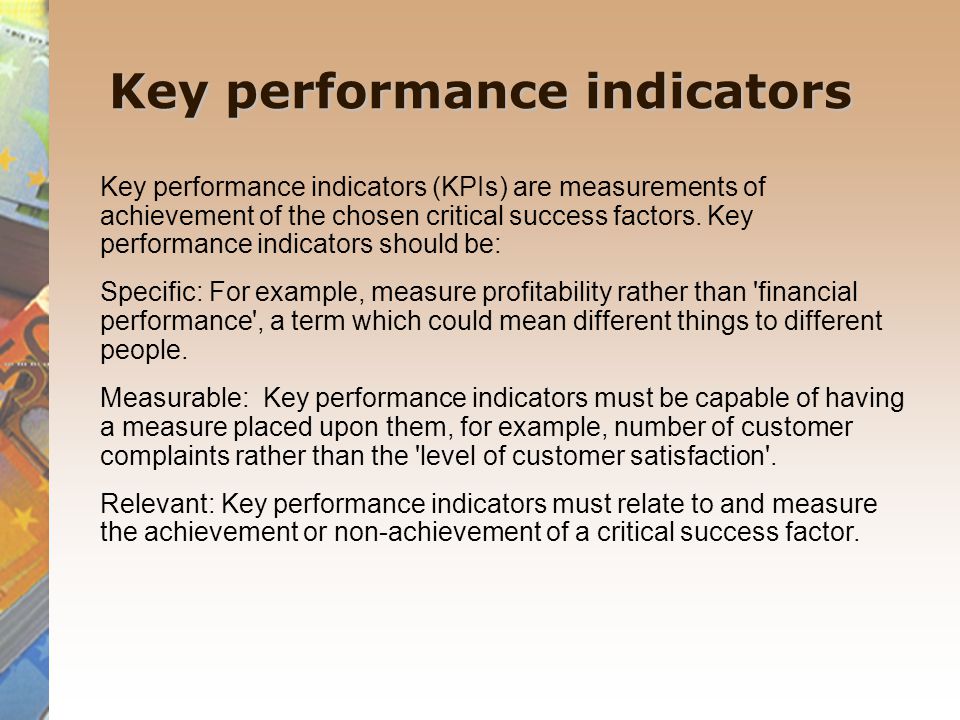 Key performance indicators

Key performance indicators (KPIs) are measurements of achievement of the chosen critical success factors. Key performance indicators should be:

Specific: For example, measure profitability rather than 'financial performance', a term which could mean different things to different people.

Measurable: Key performance indicators must be capable of having a measure placed upon them, for example, number of customer complaints rather than the 'level of customer satisfaction'.

Relevant: Key performance indicators must relate to and measure the achievement or non-achievement of a critical success factor.